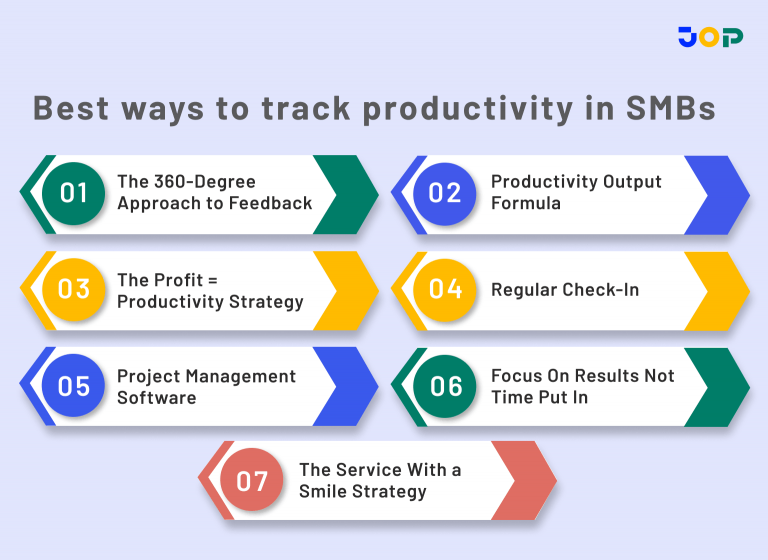 JOP

Best ways to track productivity in SMBs

01 The 360-Degree Approach to Feedback

02 Productivity Output Formula

03 The Profit = Productivity Strategy

04 Regular Check-In

05 Project Management Software

06 Focus On Results Not Time Put In

07 The Service With a Smile Strategy